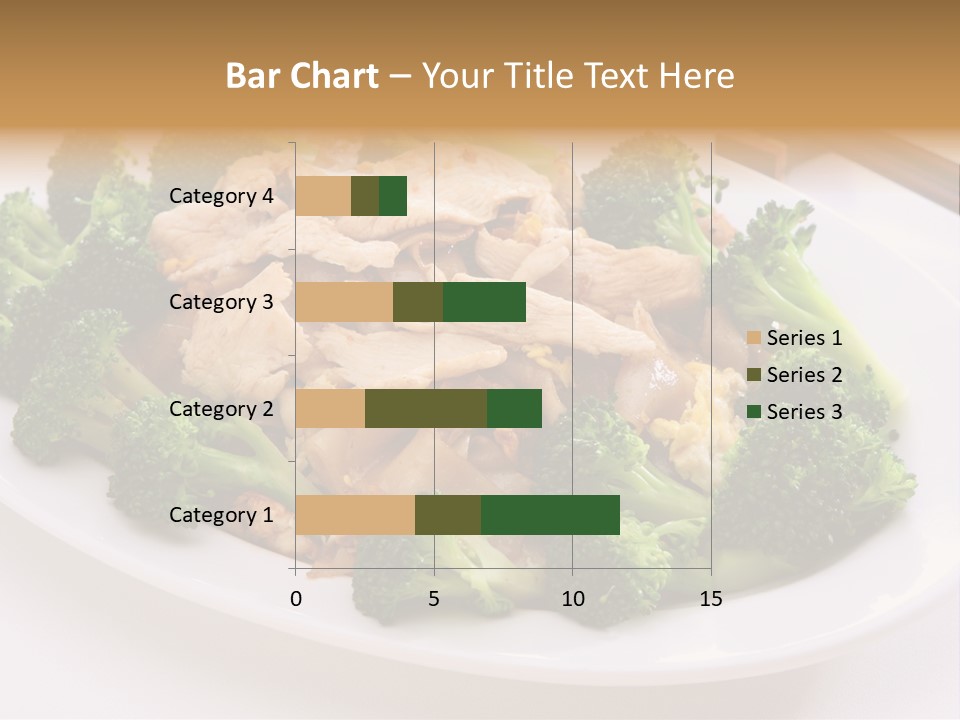 Bar Chart – Your Title Text Here

Category 4
Category 3
Category 2
Category 1

0
5
10
15

Series 1
Series 2
Series 3